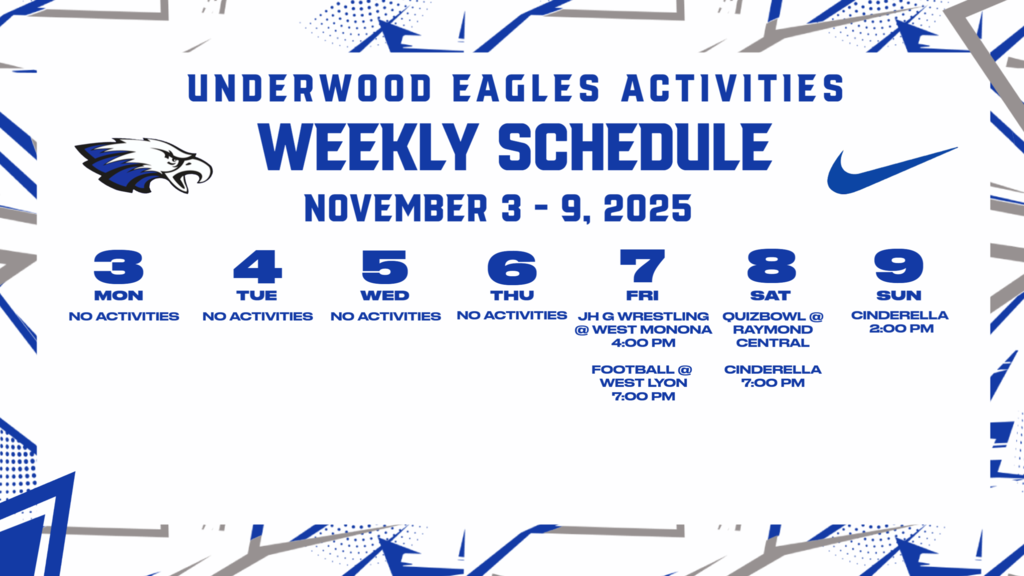 UNDERWOOD EAGLES ACTIVITIES
WEEKLY SCHEDULE
NOVEMBER 3 - 9, 2025

3
MON
NO ACTIVITIES

4
TUE
NO ACTIVITIES

5
WED
NO ACTIVITIES

6
THU
NO ACTIVITIES

7
FRI
JH G WRESTLING @ WEST MONONA 4:00 PM

FOOTBALL @ WEST LYON 7:00 PM

8
SAT
QUIZBOWL @ RAYMOND CENTRAL

CINDERELLA 7:00 PM

9
SUN
CINDERELLA 2:00 PM